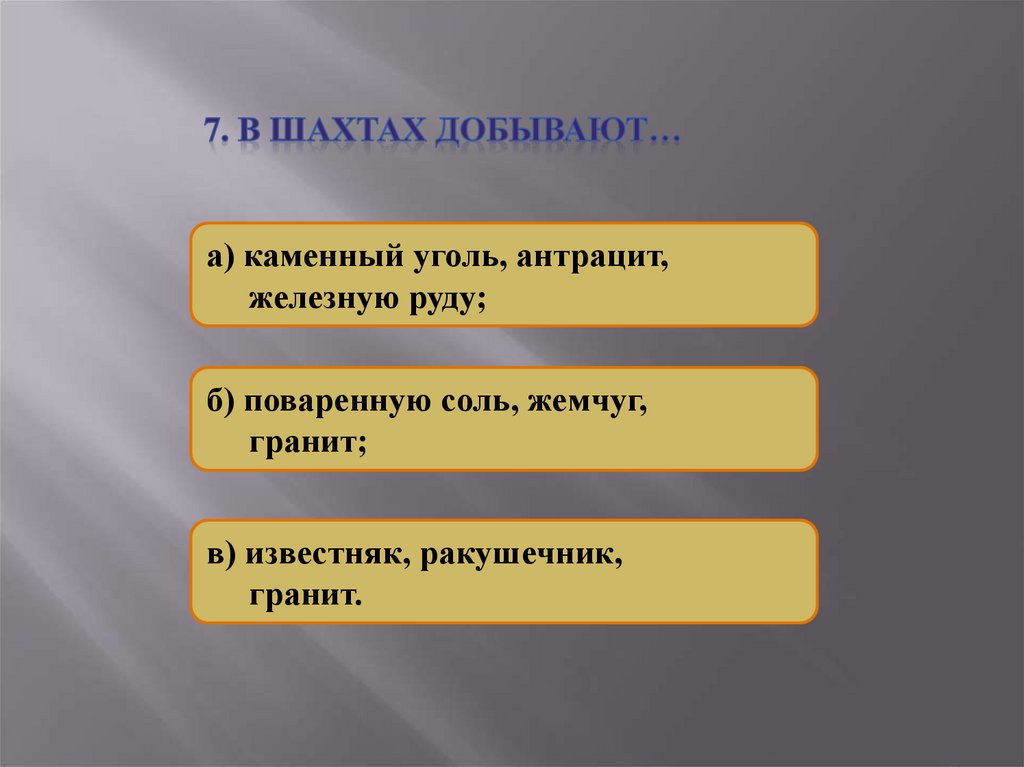 7. В ШАХТАХ ДОБЫВАЮТ…

а) каменный уголь, антрацит, железную руду;

б) поваренную соль, жемчуг, гранит;

в) известняк, ракушечник, гранит.